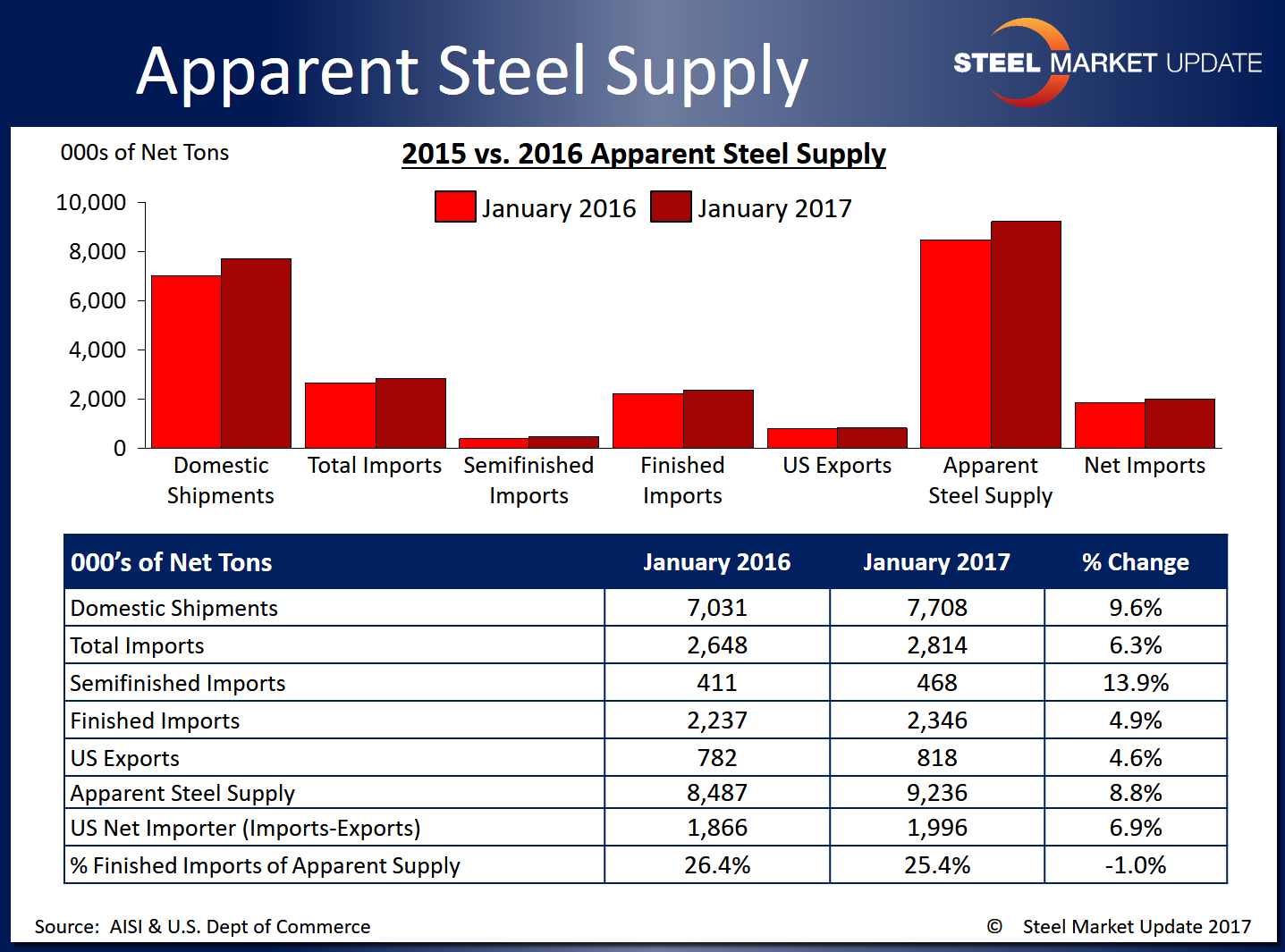 Apparent Steel Supply

STEEL MARKET UPDATE

000s of Net Tons

2015 vs. 2016 Apparent Steel Supply

January 2016 January 2017

10,000
8,000
6,000
4,000
2,000
0

Domestic Shipments
Total Imports
Semifinished Imports
Finished Imports
US Exports
Apparent Steel Supply
Net Imports

| 000's of Net Tons | January 2016 | January 2017 | % Change |
|---|---|---|---|
| Domestic Shipments | 7,031 | 7,708 | 9.6% |
| Total Imports | 2,648 | 2,814 | 6.3% |
| Semifinished Imports | 411 | 468 | 13.9% |
| Finished Imports | 2,237 | 2,346 | 4.9% |
| US Exports | 782 | 818 | 4.6% |
| Apparent Steel Supply | 8,487 | 9,236 | 8.8% |
| US Net Importer (Imports-Exports) | 1,866 | 1,996 | 6.9% |
| % Finished Imports of Apparent Supply | 26.4% | 25.4% | -1.0% |

Source: AISI & U.S. Dept of Commerce

© Steel Market Update 2017